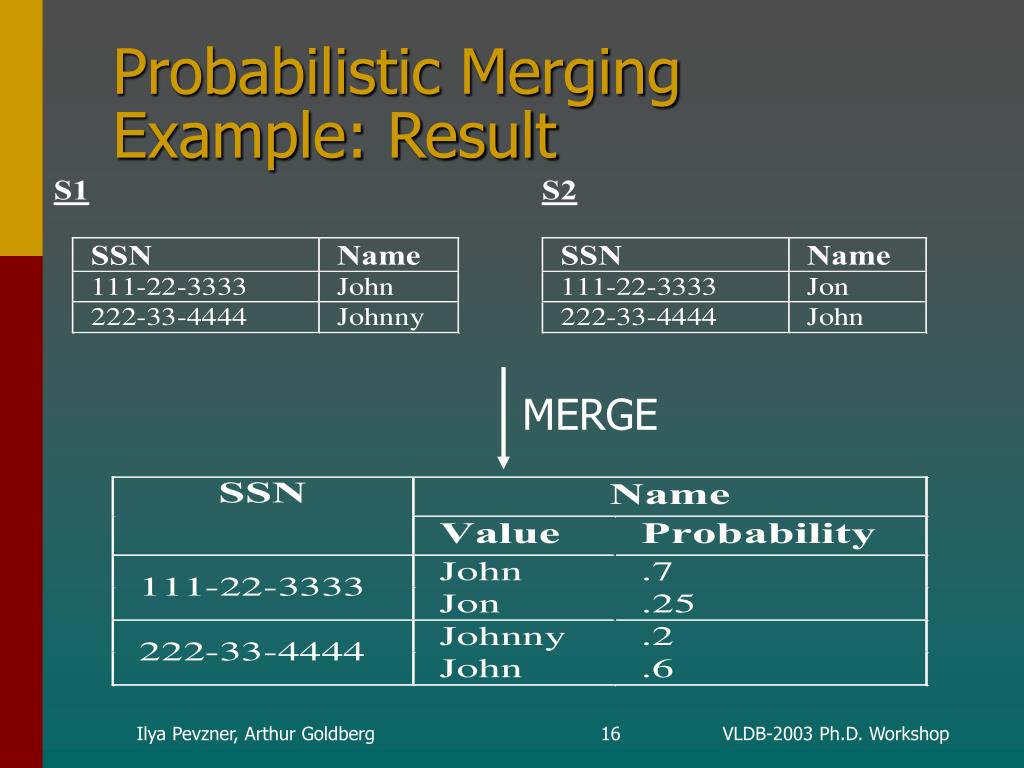 Probabilistic Merging Example: Result

S1

| SSN | Name |
|---|---|
| 111-22-3333 | John |
| 222-33-4444 | Johnny |

S2

| SSN | Name |
|---|---|
| 111-22-3333 | Jon |
| 222-33-4444 | John |

MERGE

| SSN | Name | |
|---|---|---|
| | Value | Probability |
| 111-22-3333 | John | .7 |
| | Jon | .25 |
| 222-33-4444 | Johnny | .2 |
| | John | .6 |

Ilya Pevzner, Arthur Goldberg

16

VLDB-2003 Ph.D. Workshop